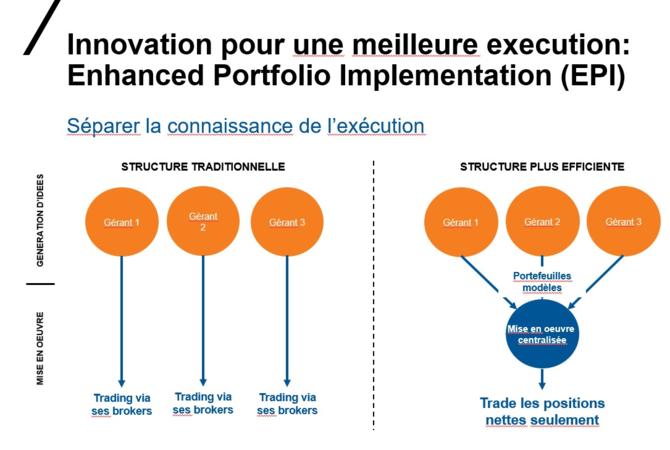 Innovation pour une meilleure execution: Enhanced Portfolio Implementation (EPI)

Séparer la connaissance de l'exécution

GENERATION D'IDEES

MISE EN OEUVRE

STRUCTURE TRADITIONNELLE

Gérant 1

Gérant 2

Gérant 3

Trading via ses brokers

Trading via ses brokers

Trading via ses brokers

STRUCTURE PLUS EFFICIENTE

Gérant 1

Gérant 2

Gérant 3

Portefeuilles modèles

Mise en oeuvre centralisée

Trade les positions nettes seulement